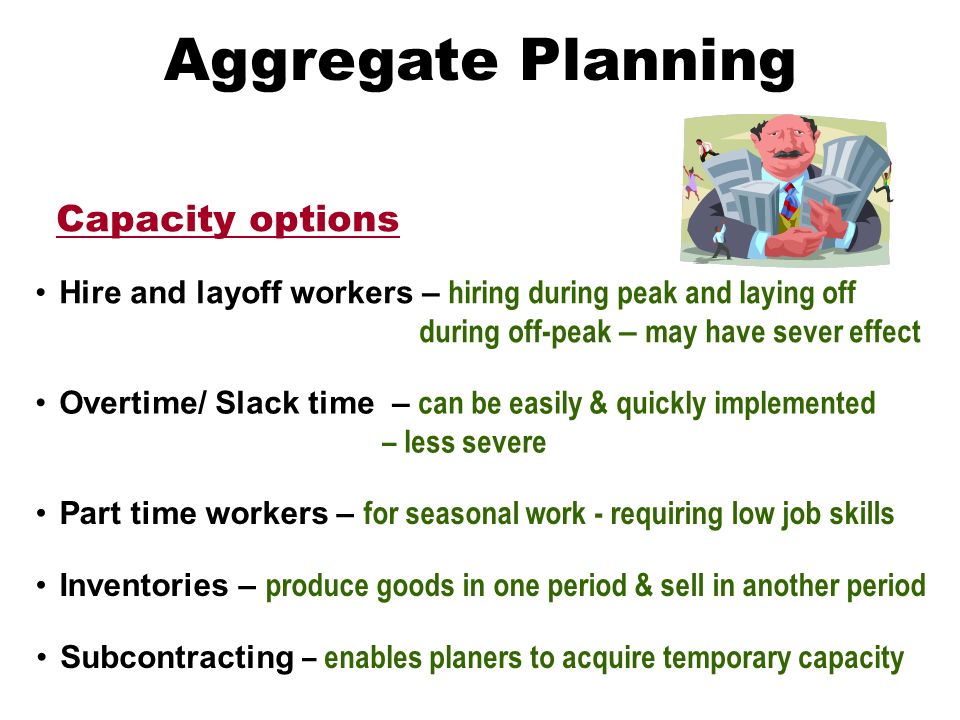 Aggregate Planning

Capacity options

• Hire and layoff workers – hiring during peak and laying off during off-peak – may have sever effect

• Overtime/ Slack time – can be easily & quickly implemented – less severe

• Part time workers – for seasonal work - requiring low job skills

• Inventories – produce goods in one period & sell in another period

• Subcontracting – enables planers to acquire temporary capacity